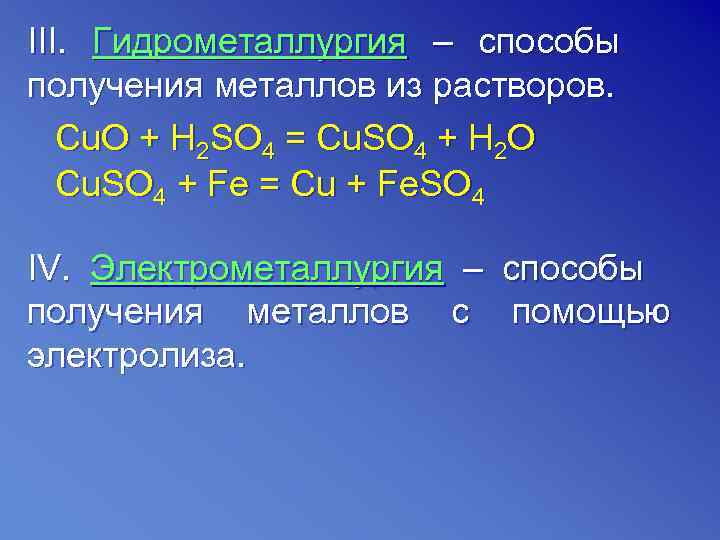 III. Гидрометаллургия – способы получения металлов из растворов.

$CuO + H_2SO_4 = CuSO_4 + H_2O$
$CuSO_4 + Fe = Cu + FeSO_4$

IV. Электрометаллургия – способы получения металлов с помощью электролиза.